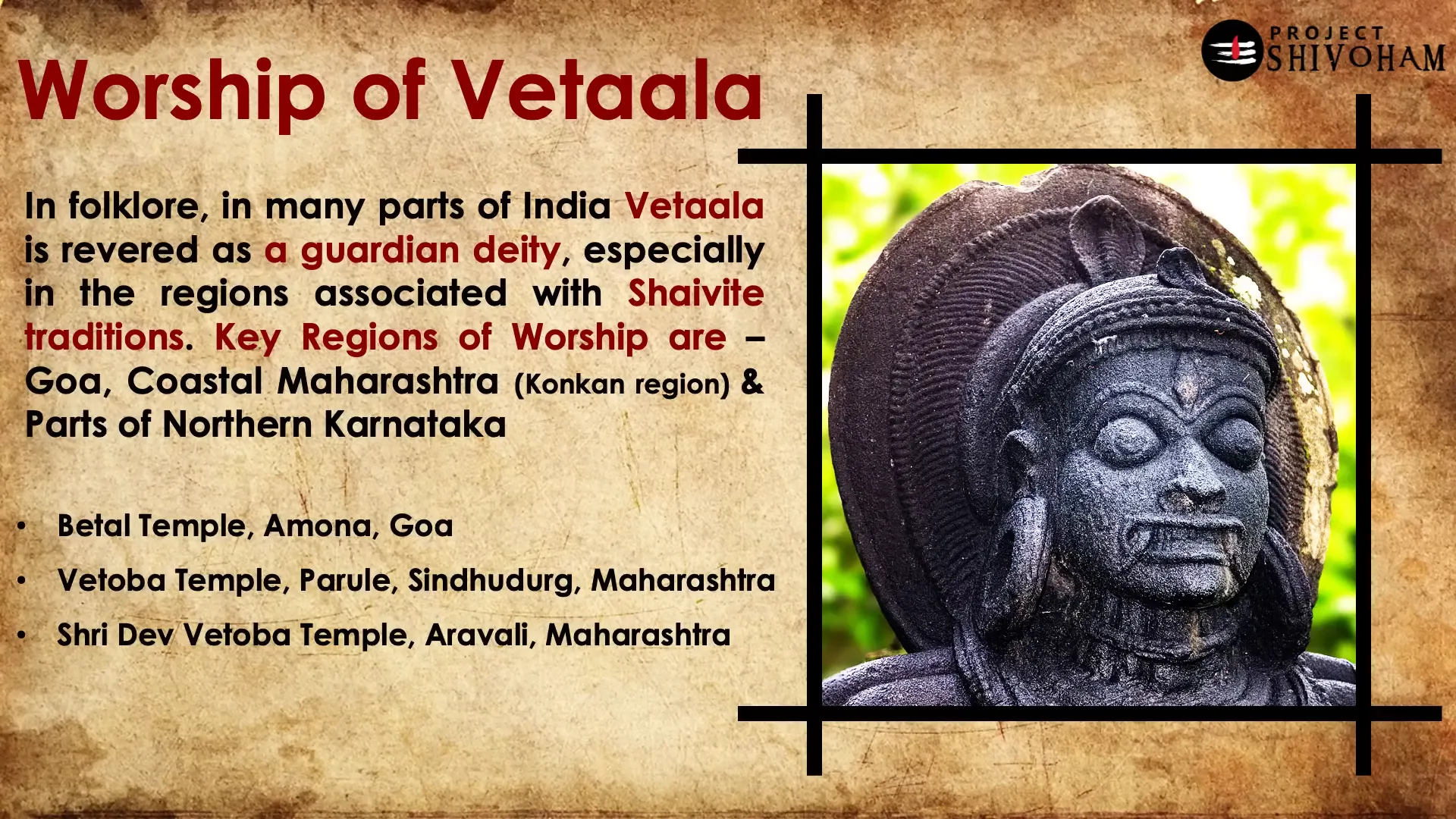 PROJECT SHIVOHAM

Worship of Vetaala

In folklore, in many parts of India Vetaala is revered as a guardian deity, especially in the regions associated with Shaivite traditions. Key Regions of Worship are – Goa, Coastal Maharashtra (Konkan region) & Parts of Northern Karnataka

• Betal Temple, Amona, Goa
• Vetoba Temple, Parule, Sindhudurg, Maharashtra
• Shri Dev Vetoba Temple, Aravali, Maharashtra